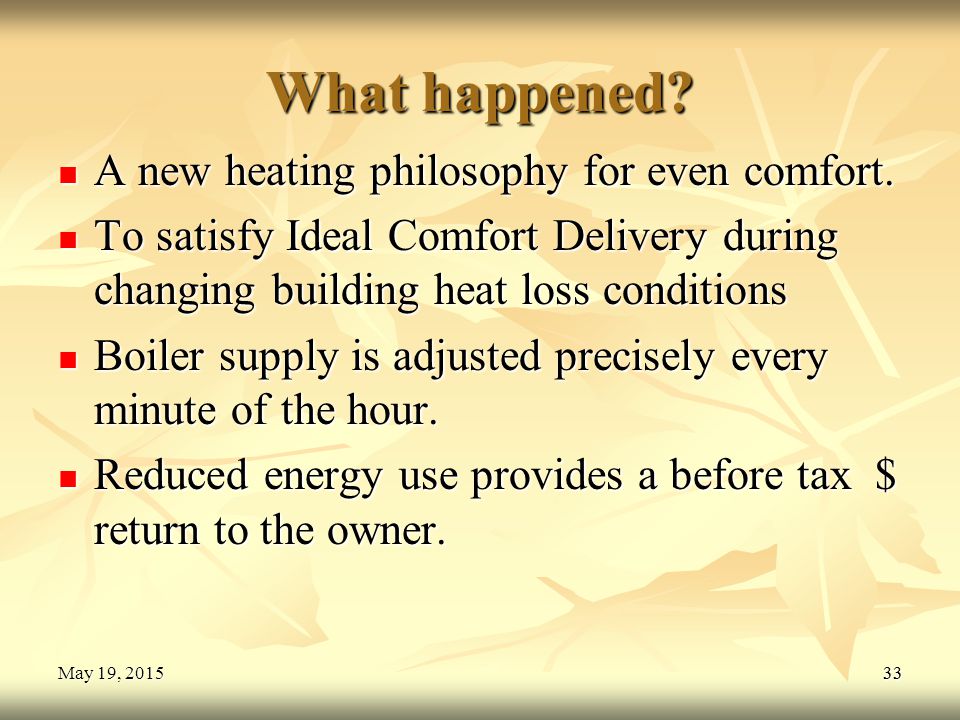 What happened?

- A new heating philosophy for even comfort.
- To satisfy Ideal Comfort Delivery during changing building heat loss conditions
- Boiler supply is adjusted precisely every minute of the hour.
- Reduced energy use provides a before tax \$ return to the owner.

May 19, 2015

33